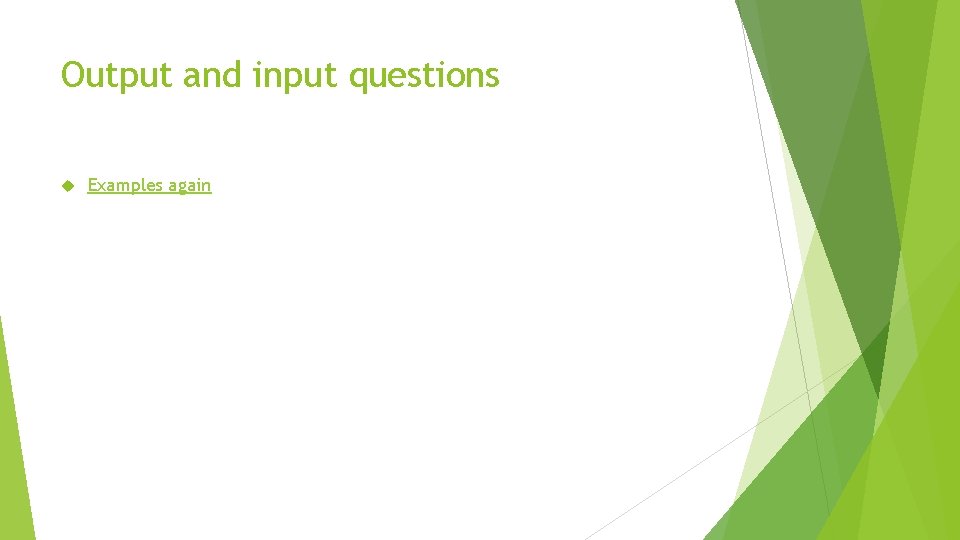 Output and input questions

Examples again